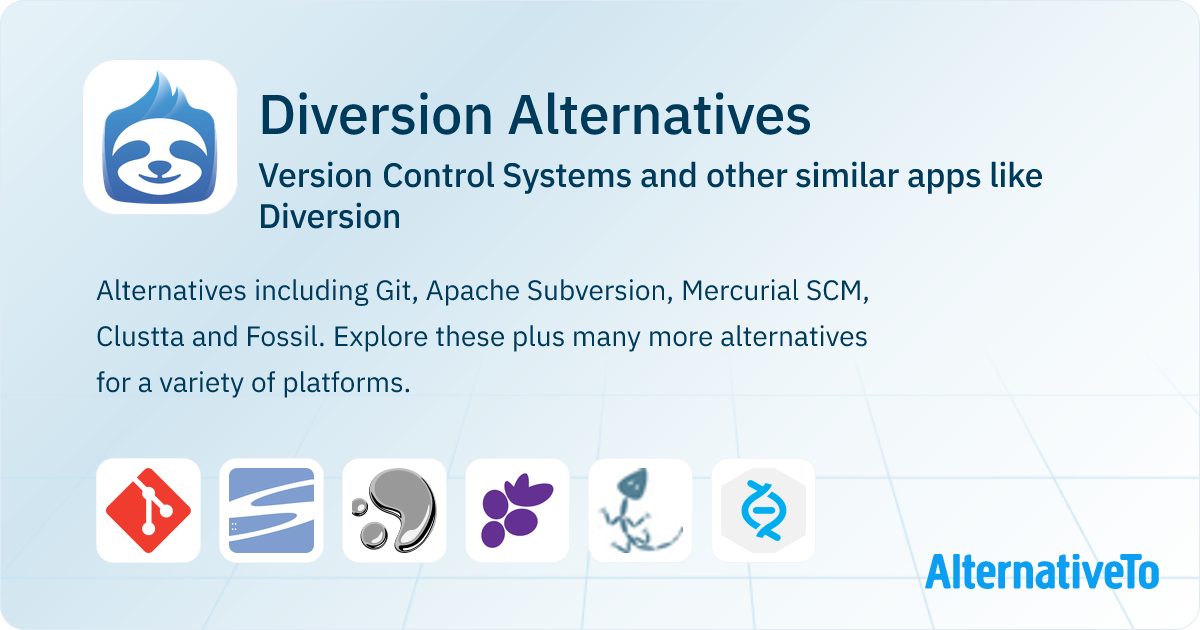 Diversion Alternatives

Version Control Systems and other similar apps like Diversion

Alternatives including Git, Apache Subversion, Mercurial SCM, Clustta and Fossil. Explore these plus many more alternatives for a variety of platforms.

AlternativeTo